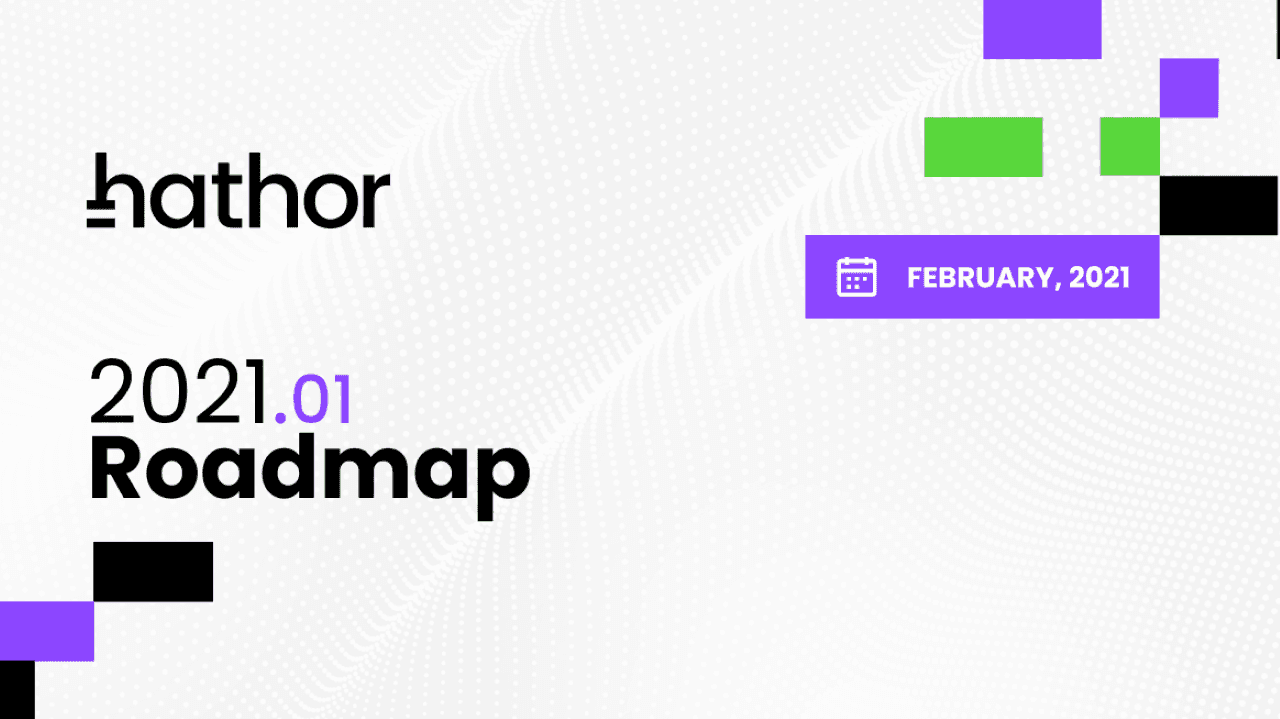 hathor

FEBRUARY, 2021

2021.01
Roadmap